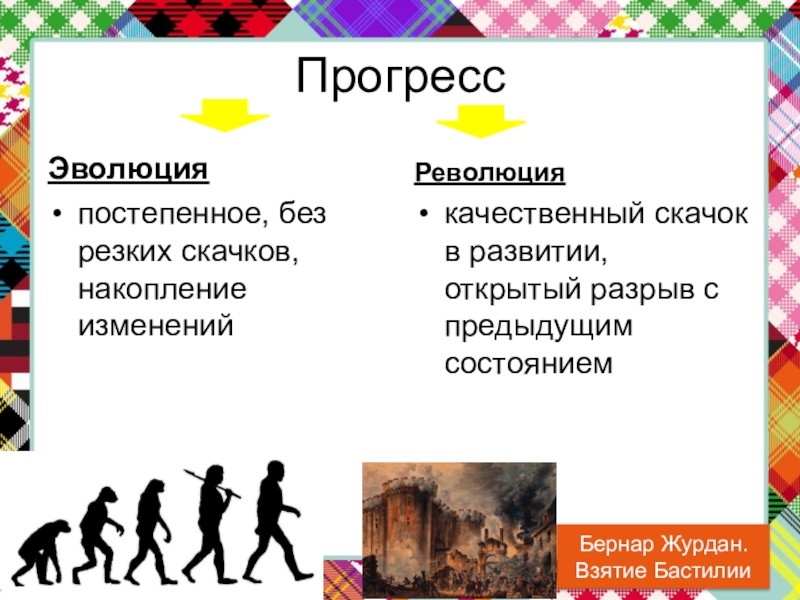 Прогресс

Эволюция

• постепенное, без резких скачков, накопление изменений

Революция

• качественный скачок в развитии, открытый разрыв с предыдущим состоянием

Бернар Журдан. Взятие Бастилии